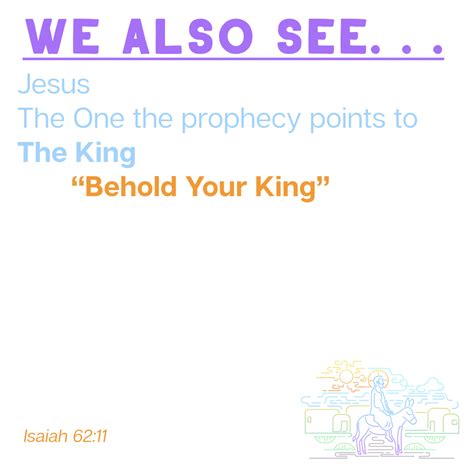 WE ALSO SEE. . .

Jesus
The One the prophecy points to
The King
“Behold Your King”

Isaiah 62:11